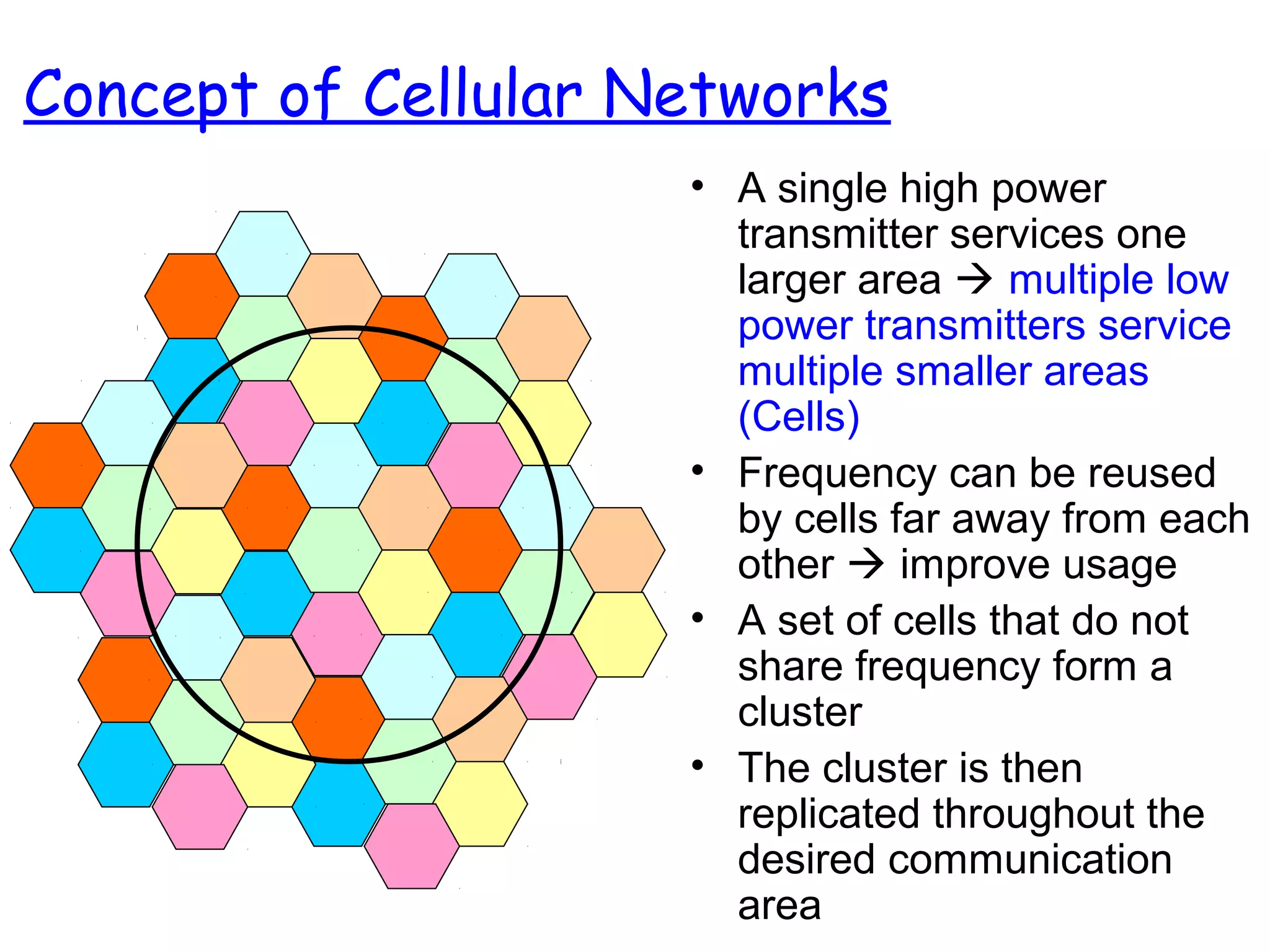 Concept of Cellular Networks

• A single high power transmitter services one larger area → multiple low power transmitters service multiple smaller areas (Cells)

• Frequency can be reused by cells far away from each other → improve usage

• A set of cells that do not share frequency form a cluster

• The cluster is then replicated throughout the desired communication area